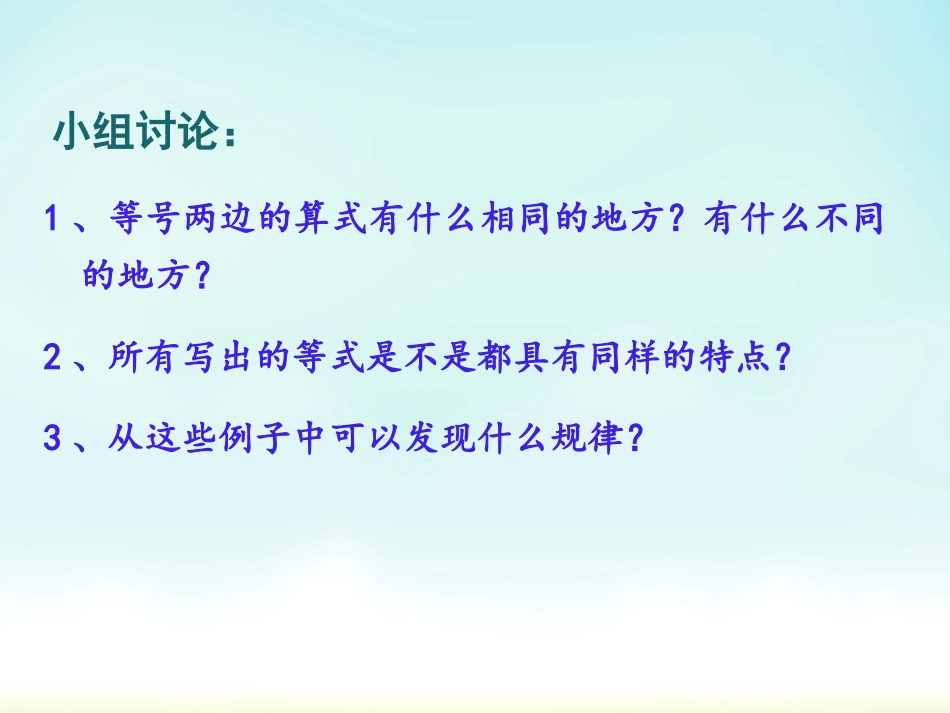 小组讨论：

1、等号两边的算式有什么相同的地方？有什么不同的地方？

2、所有写出的等式是不是都具有同样的特点？

3、从这些例子中可以发现什么规律？